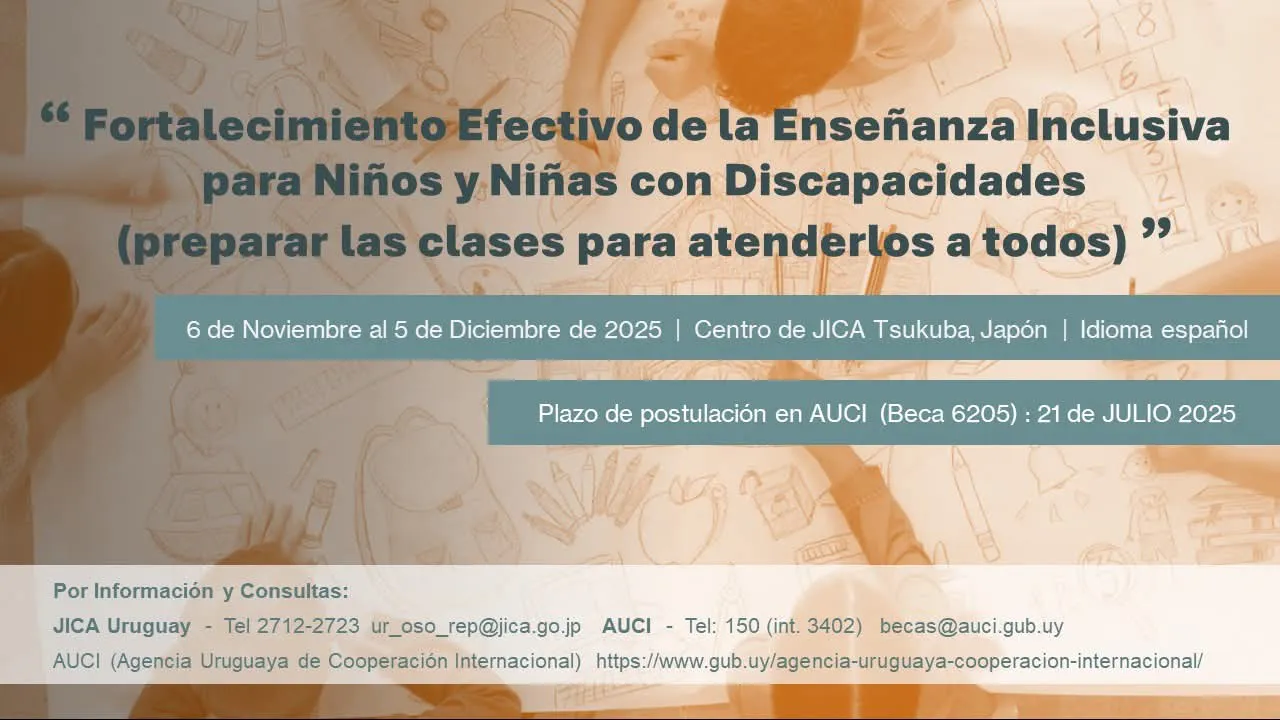 “ Fortalecimiento Efectivo de la Enseñanza Inclusiva para Niños y Niñas con Discapacidades (preparar las clases para atenderlos a todos) ”

6 de Noviembre al 5 de Diciembre de 2025 | Centro de JICA Tsukuba, Japón | Idioma español

Plazo de postulación en AUCI (Beca 6205) : 21 de JULIO 2025

Por Información y Consultas:
JICA Uruguay - Tel 2712-2723 ur_oso_rep@jica.go.jp AUCI - Tel: 150 (int. 3402) becas@auci.gub.uy
AUCI (Agencia Uruguaya de Cooperación Internacional) https://www.gub.uy/agencia-uruguaya-cooperacion-internacional/